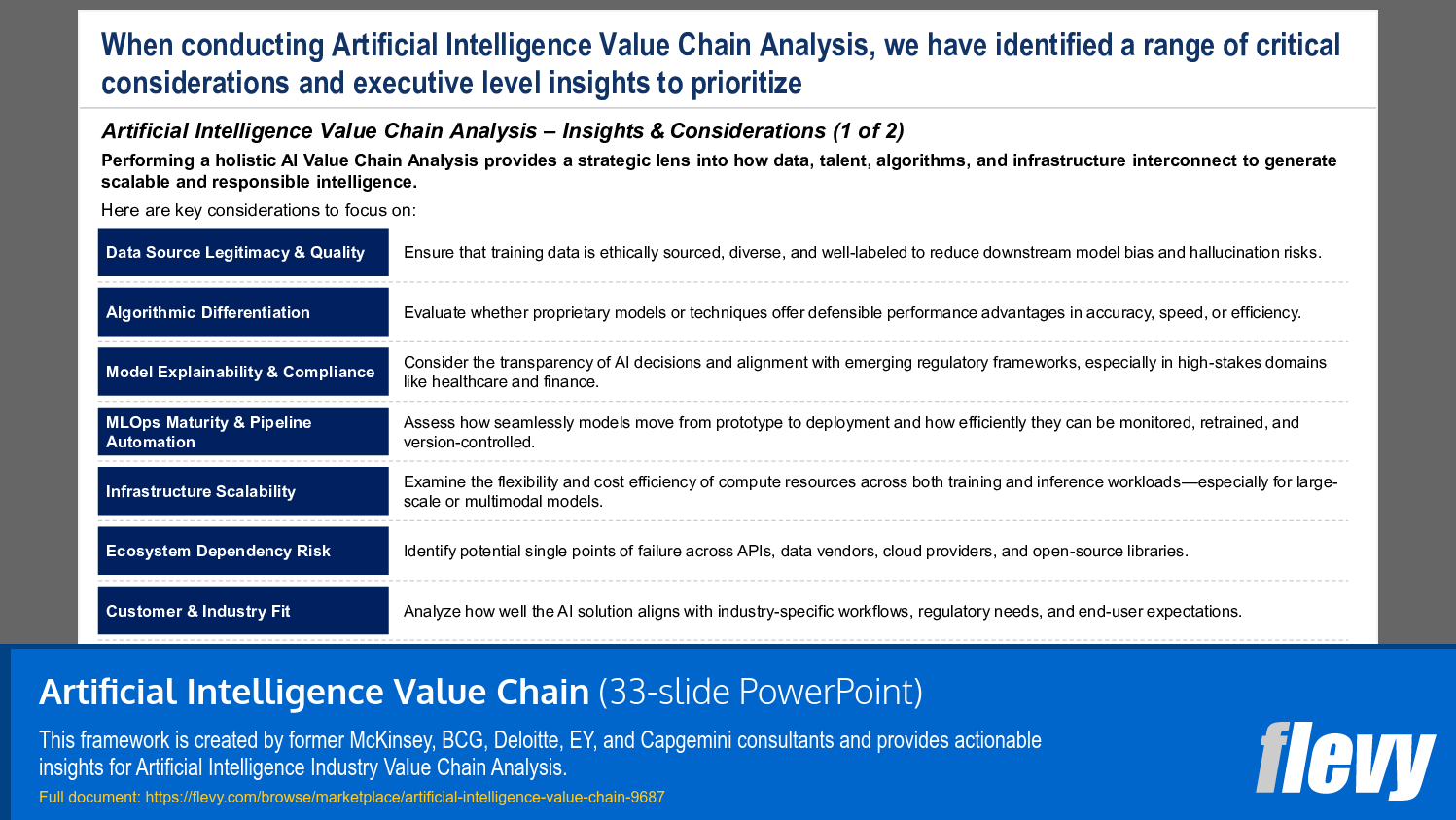 When conducting Artificial Intelligence Value Chain Analysis, we have identified a range of critical considerations and executive level insights to prioritize

Artificial Intelligence Value Chain Analysis – Insights & Considerations (1 of 2)

Performing a holistic AI Value Chain Analysis provides a strategic lens into how data, talent, algorithms, and infrastructure interconnect to generate scalable and responsible intelligence.

Here are key considerations to focus on:

| | |
|---|---|
| Data Source Legitimacy & Quality | Ensure that training data is ethically sourced, diverse, and well-labeled to reduce downstream model bias and hallucination risks. |
| Algorithmic Differentiation | Evaluate whether proprietary models or techniques offer defensible performance advantages in accuracy, speed, or efficiency. |
| Model Explainability & Compliance | Consider the transparency of AI decisions and alignment with emerging regulatory frameworks, especially in high-stakes domains like healthcare and finance. |
| MLOps Maturity & Pipeline Automation | Assess how seamlessly models move from prototype to deployment and how efficiently they can be monitored, retrained, and version-controlled. |
| Infrastructure Scalability | Examine the flexibility and cost efficiency of compute resources across both training and inference workloads—especially for large-scale or multimodal models. |
| Ecosystem Dependency Risk | Identify potential single points of failure across APIs, data vendors, cloud providers, and open-source libraries. |
| Customer & Industry Fit | Analyze how well the AI solution aligns with industry-specific workflows, regulatory needs, and end-user expectations. |

Artificial Intelligence Value Chain (33-slide PowerPoint)

This framework is created by former McKinsey, BCG, Deloitte, EY, and Capgemini consultants and provides actionable insights for Artificial Intelligence Industry Value Chain Analysis.

Full document: https://flevy.com/browse/marketplace/artificial-intelligence-value-chain-9687

flevy